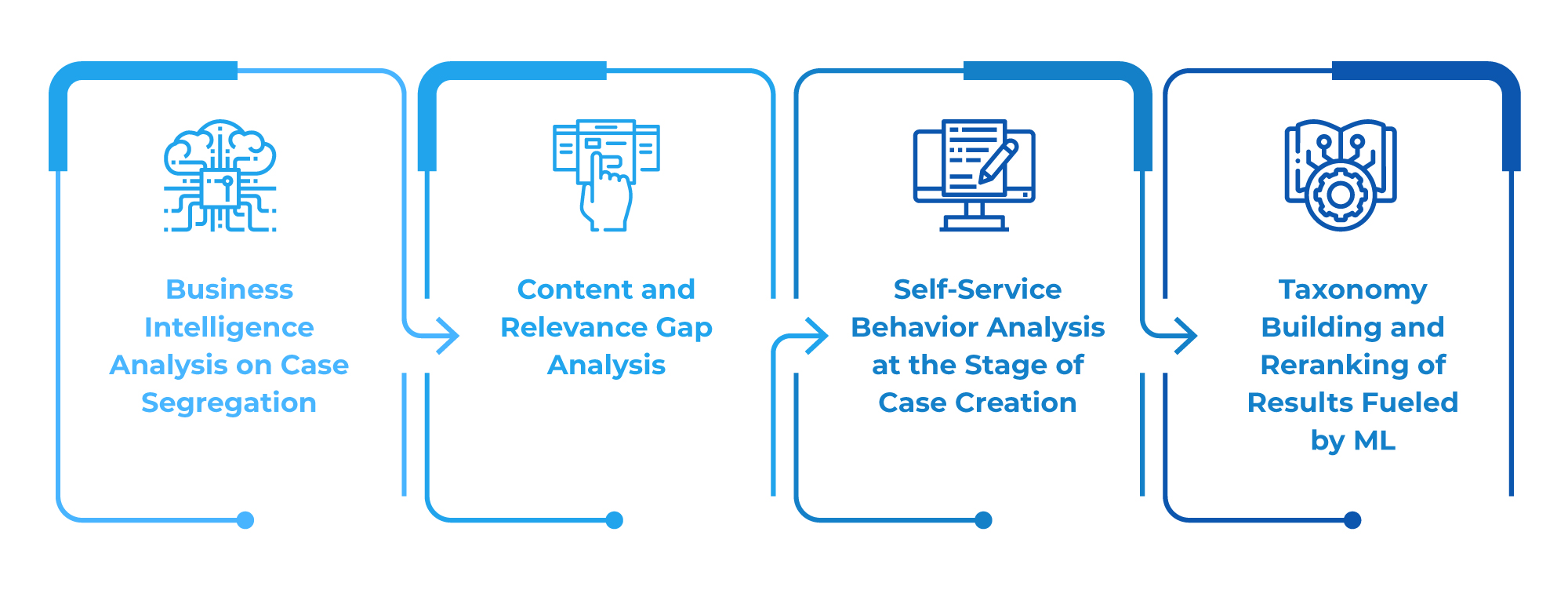 Business Intelligence Analysis on Case Segregation

Content and Relevance Gap Analysis

Self-Service Behavior Analysis at the Stage of Case Creation

Taxonomy Building and Reranking of Results Fueled by ML